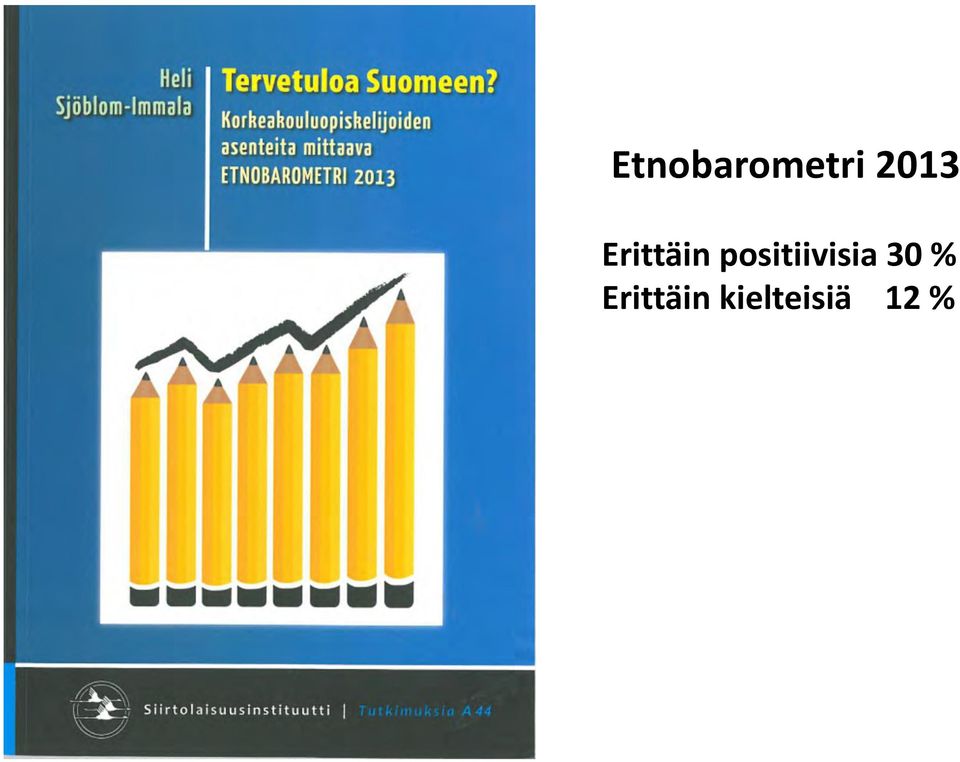 Heli Sjöblom-Immala

Tervetuloa Suomeen?

Korkeakouluopiskelijoiden asenteita mittaava ETNOBAROMETRI 2013

Siirtolaisuusinstituutti | Tutkimuksia A 44

Etnobarometri 2013

Erittäin positiivisia 30 %
Erittäin kielteisiä 12 %